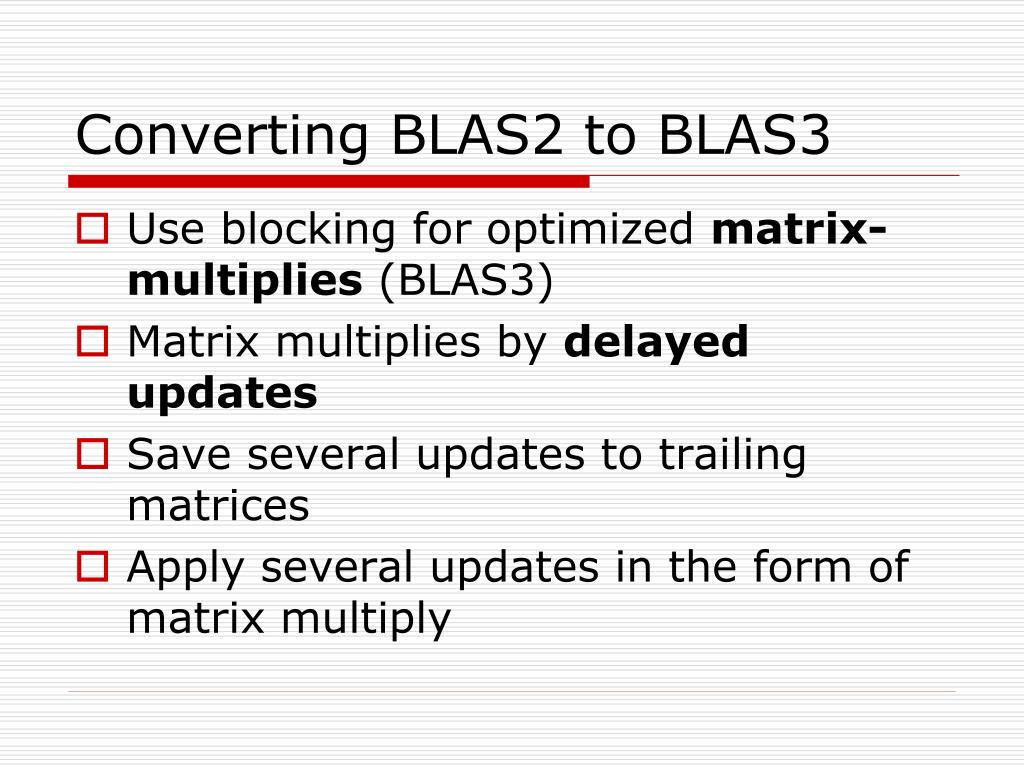 Converting BLAS2 to BLAS3

Use blocking for optimized matrix-multiplies (BLAS3)

Matrix multiplies by delayed updates

Save several updates to trailing matrices

Apply several updates in the form of matrix multiply